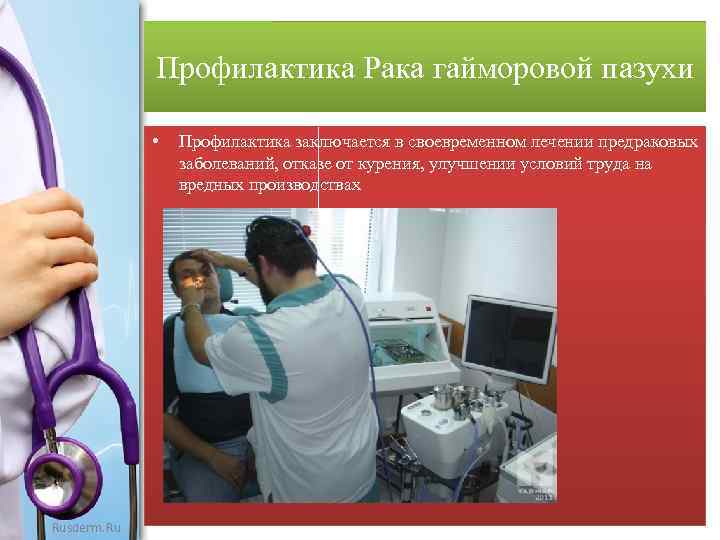 Профилактика Рака гайморовой пазухи

• Профилактика заключается в своевременном лечении предраковых заболеваний, отказе от курения, улучшении условий труда на вредных производствах

Rusderm.Ru